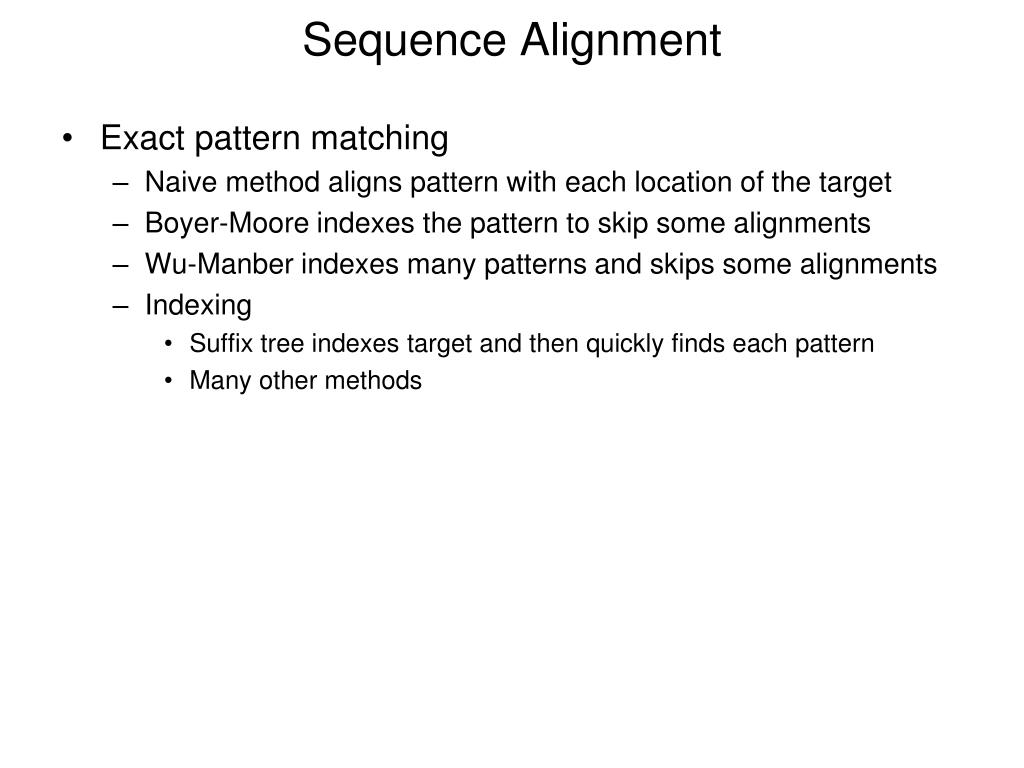 Sequence Alignment

• Exact pattern matching
– Naive method aligns pattern with each location of the target
– Boyer-Moore indexes the pattern to skip some alignments
– Wu-Manber indexes many patterns and skips some alignments
– Indexing
• Suffix tree indexes target and then quickly finds each pattern
• Many other methods